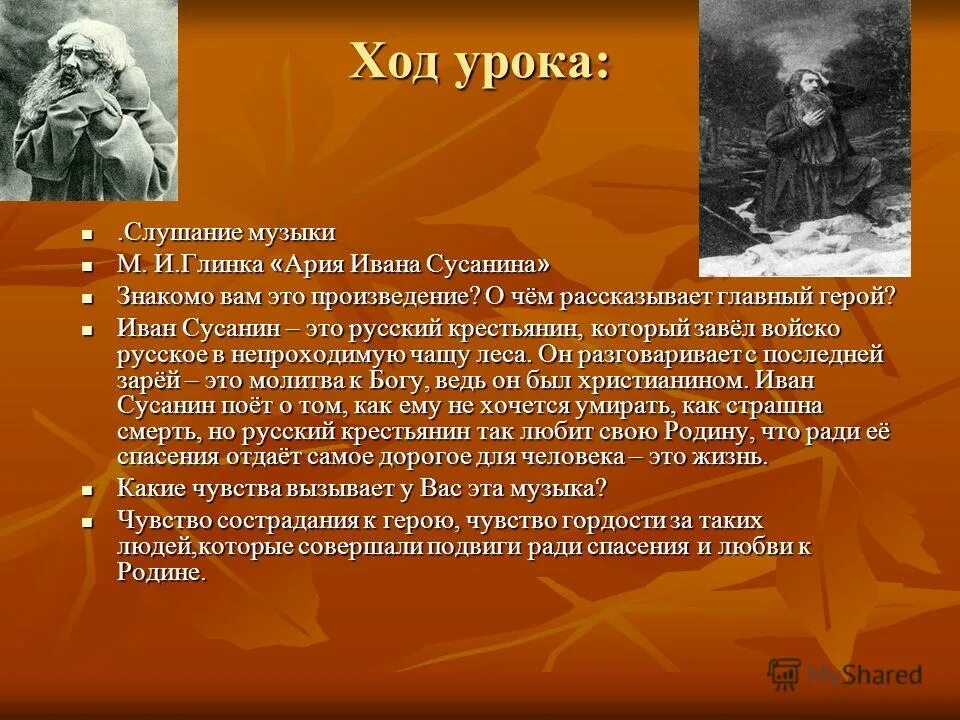 Ход урока:

.Слушание музыки

М. И.Глинка «Ария Ивана Сусанина»

Знакомо вам это произведение? О чём рассказывает главный герой?

Иван Сусанин – это русский крестьянин, который завёл войско русское в непроходимую чащу леса. Он разговаривает с последней зарёй – это молитва к Богу, ведь он был христианином. Иван Сусанин поёт о том, как ему не хочется умирать, как страшна смерть, но русский крестьянин так любит свою Родину, что ради её спасения отдаёт самое дорогое для человека – это жизнь.

Какие чувства вызывает у Вас эта музыка?

Чувство сострадания к герою, чувство гордости за таких людей,которые совершали подвиги ради спасения и любви к Родине.

MyShared